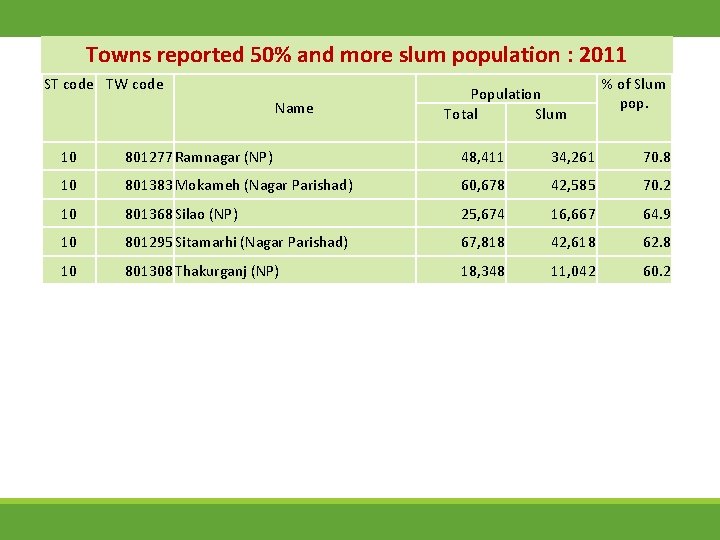 Towns reported 50% and more slum population : 2011

| ST code | TW code | Name | Population Total | Population Slum | % of Slum pop. |
|---|---|---|---|---|---|
| 10 | 801277 | Ramnagar (NP) | 48,411 | 34,261 | 70.8 |
| 10 | 801383 | Mokameh (Nagar Parishad) | 60,678 | 42,585 | 70.2 |
| 10 | 801368 | Silao (NP) | 25,674 | 16,667 | 64.9 |
| 10 | 801295 | Sitamarhi (Nagar Parishad) | 67,818 | 42,618 | 62.8 |
| 10 | 801308 | Thakurganj (NP) | 18,348 | 11,042 | 60.2 |